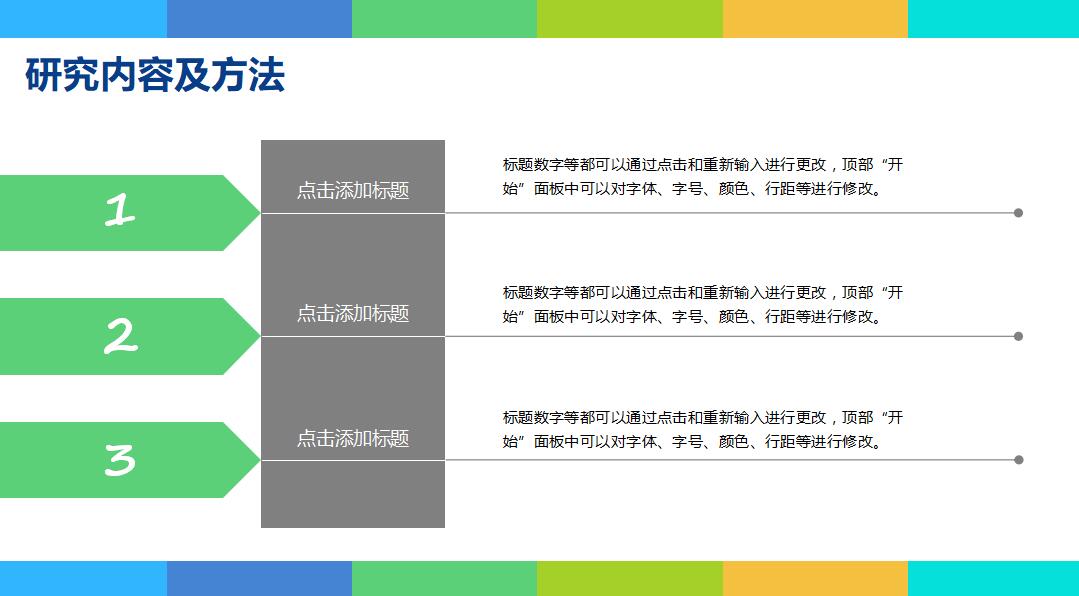 研究内容及方法

1

点击添加标题

标题数字等都可以通过点击和重新输入进行更改，顶部“开始”面板中可以对字体、字号、颜色、行距等进行修改。

2

点击添加标题

标题数字等都可以通过点击和重新输入进行更改，顶部“开始”面板中可以对字体、字号、颜色、行距等进行修改。

3

点击添加标题

标题数字等都可以通过点击和重新输入进行更改，顶部“开始”面板中可以对字体、字号、颜色、行距等进行修改。